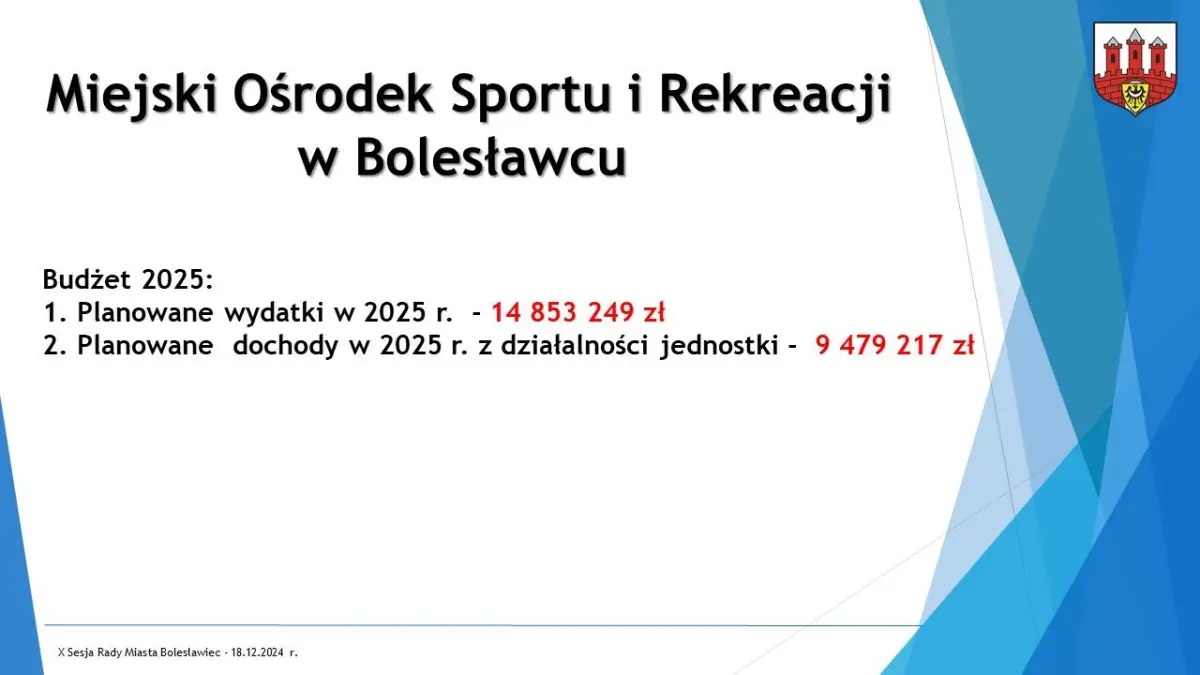 Miejski Ośrodek Sportu i Rekreacji
w Bolesławcu

Budżet 2025:
1. Planowane wydatki w 2025 r. - 14 853 249 zł
2. Planowane dochody w 2025 r. z działalności jednostki - 9 479 217 zł

X Sesja Rady Miasta Bolesławiec - 18.12.2024 r.